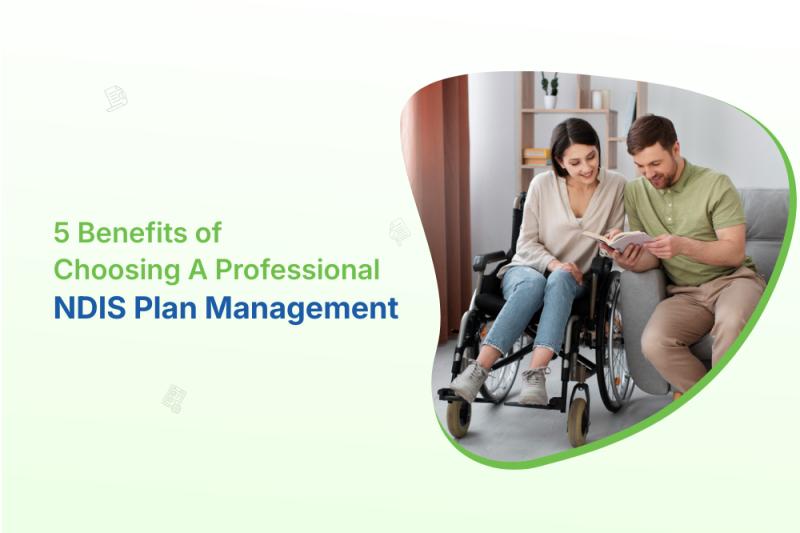 5 Benefits of Choosing A Professional NDIS Plan Management